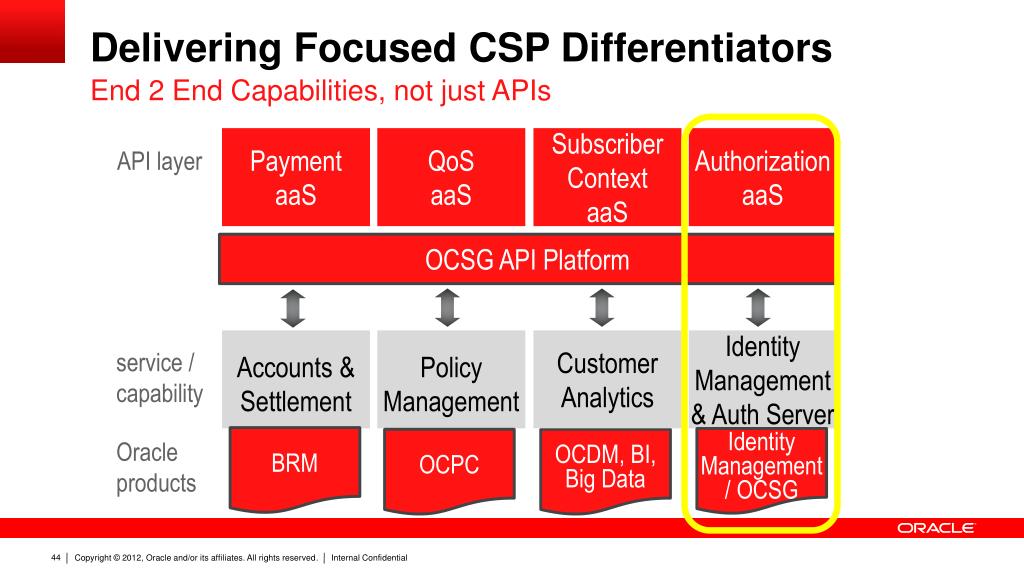 Delivering Focused CSP Differentiators
End 2 End Capabilities, not just APIs

API layer

Payment aaS

QoS aaS

Subscriber Context aaS

Authorization aaS

OCSG API Platform

service / capability

Accounts & Settlement

Policy Management

Customer Analytics

Identity Management & Auth Server

Oracle products

BRM

OCPC

OCDM, BI, Big Data

Identity Management / OCSG

ORACLE

44 | Copyright © 2012, Oracle and/or its affiliates. All rights reserved. | Internal Confidential